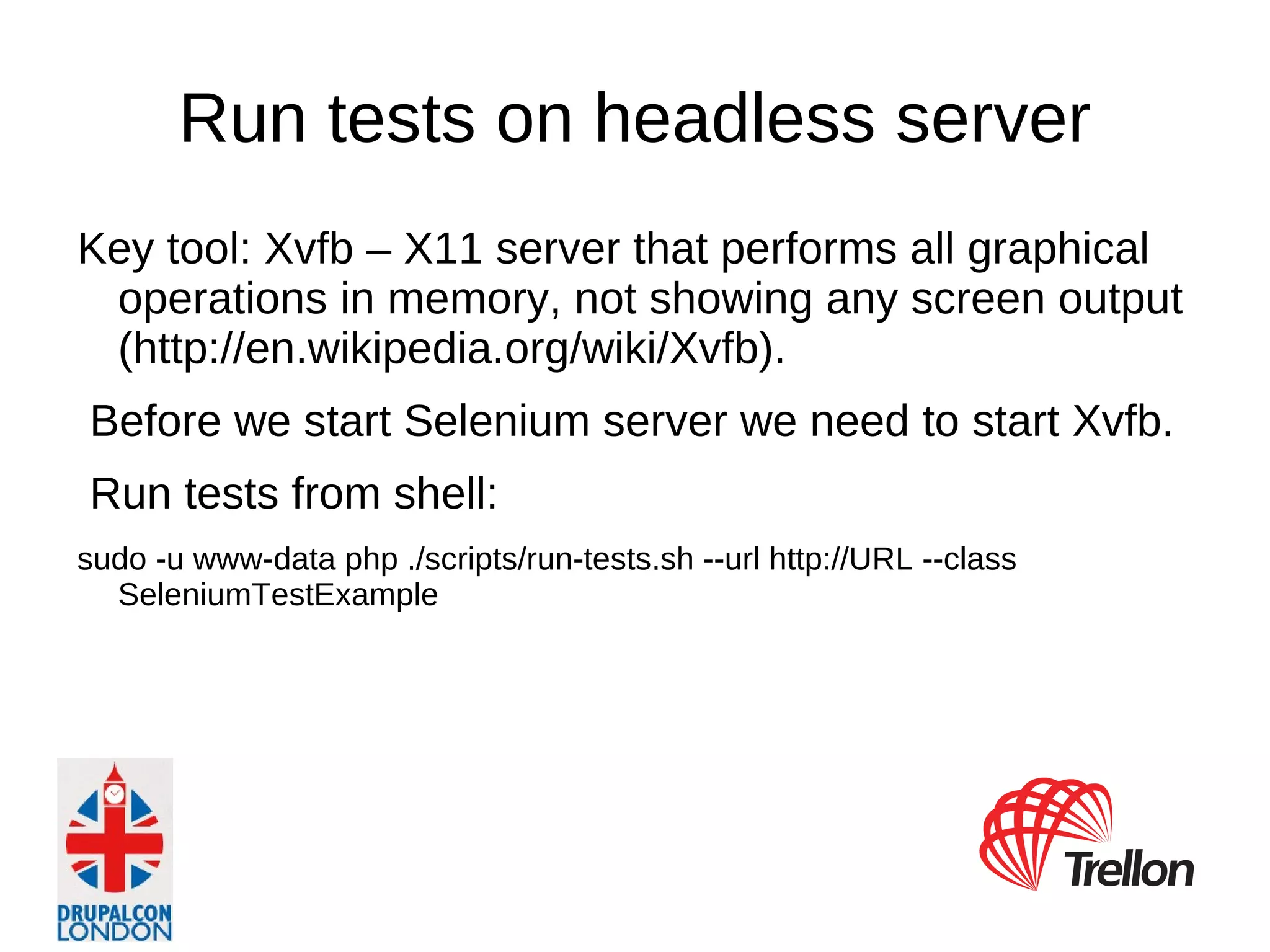 Run tests on headless server

Key tool: Xvfb – X11 server that performs all graphical operations in memory, not showing any screen output (http://en.wikipedia.org/wiki/Xvfb).

Before we start Selenium server we need to start Xvfb.

Run tests from shell:

sudo -u www-data php ./scripts/run-tests.sh --url http://URL --class SeleniumTestExample

DRUPALCON LONDON

Trellon